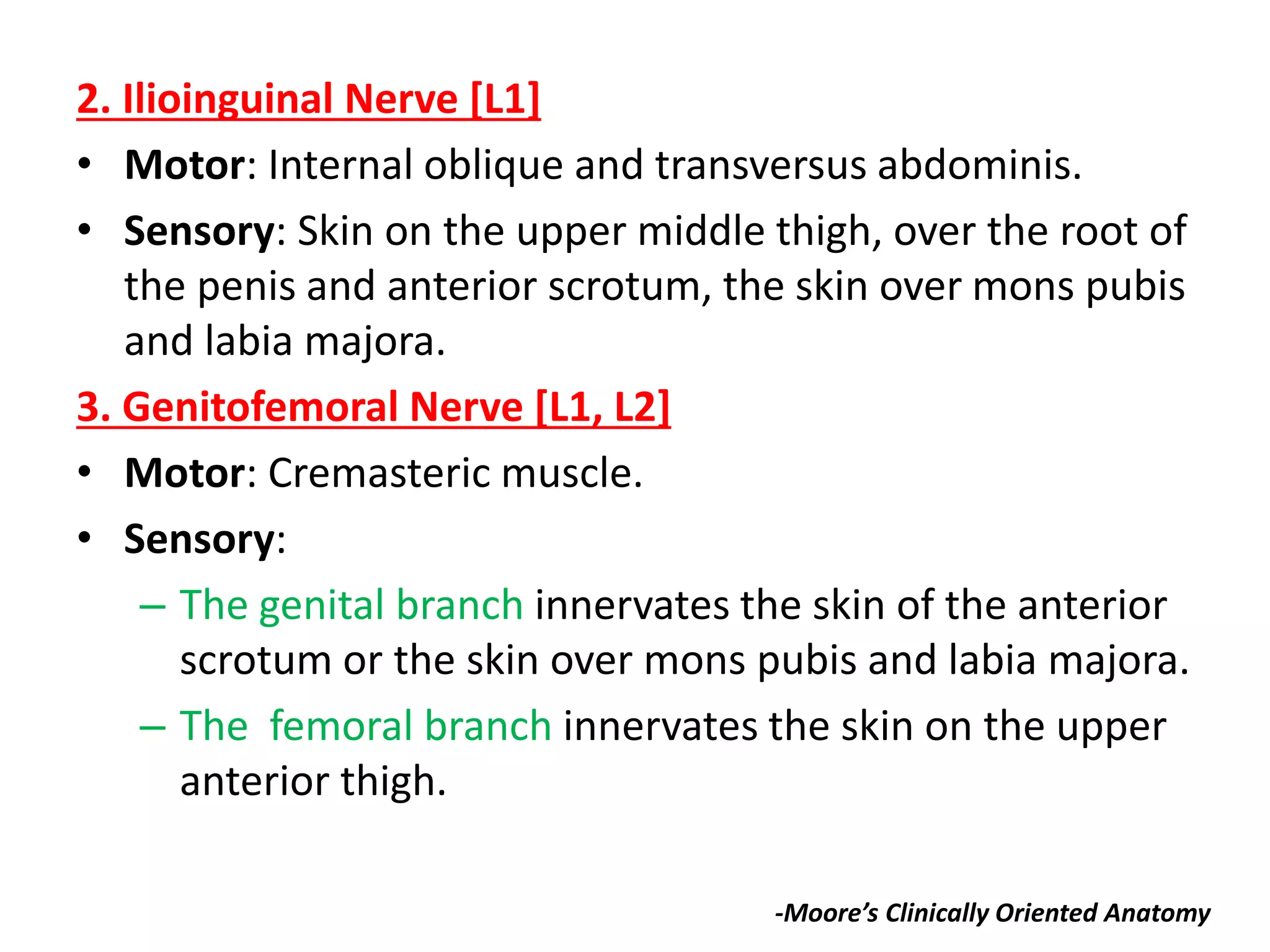 2. Ilioinguinal Nerve [L1]

• Motor: Internal oblique and transversus abdominis.
• Sensory: Skin on the upper middle thigh, over the root of the penis and anterior scrotum, the skin over mons pubis and labia majora.

3. Genitofemoral Nerve [L1, L2]

• Motor: Cremasteric muscle.
• Sensory:
– The genital branch innervates the skin of the anterior scrotum or the skin over mons pubis and labia majora.
– The femoral branch innervates the skin on the upper anterior thigh.

-Moore's Clinically Oriented Anatomy